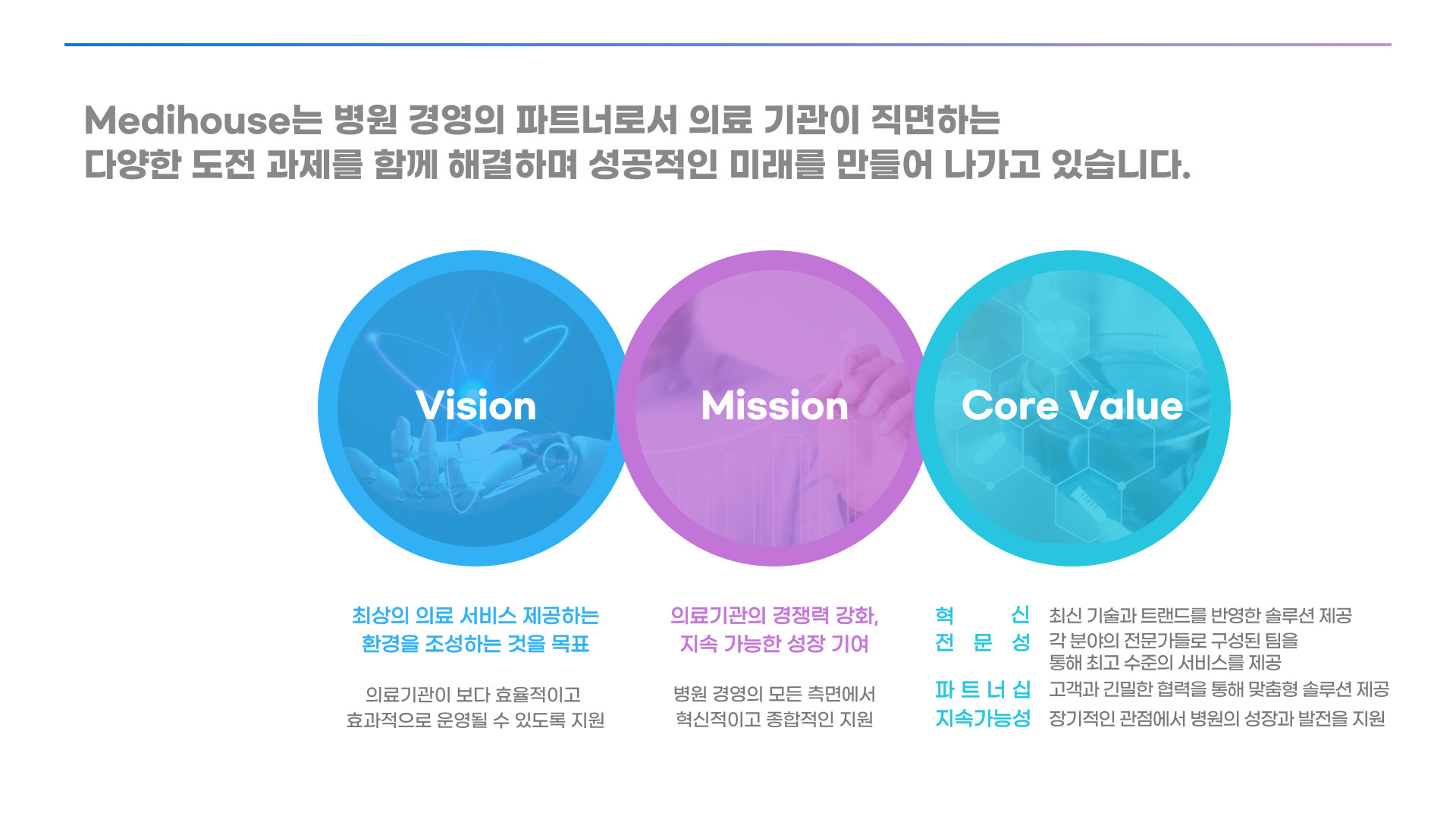 Medihouse는 병원 경영의 파트너로서 의료 기관이 직면하는 다양한 도전 과제를 함께 해결하며 성공적인 미래를 만들어 나가고 있습니다.

Vision

Mission

Core Value

최상의 의료 서비스 제공하는 환경을 조성하는 것을 목표

의료기관이 보다 효율적이고 효과적으로 운영될 수 있도록 지원

의료기관의 경쟁력 강화, 지속 가능한 성장 기여

병원 경영의 모든 측면에서 혁신적이고 종합적인 지원

혁 신 최신 기술과 트랜드를 반영한 솔루션 제공

전 문 성 각 분야의 전문가들로 구성된 팀을 통해 최고 수준의 서비스를 제공

파 트 너 십 고객과 긴밀한 협력을 통해 맞춤형 솔루션 제공

지속가능성 장기적인 관점에서 병원의 성장과 발전을 지원